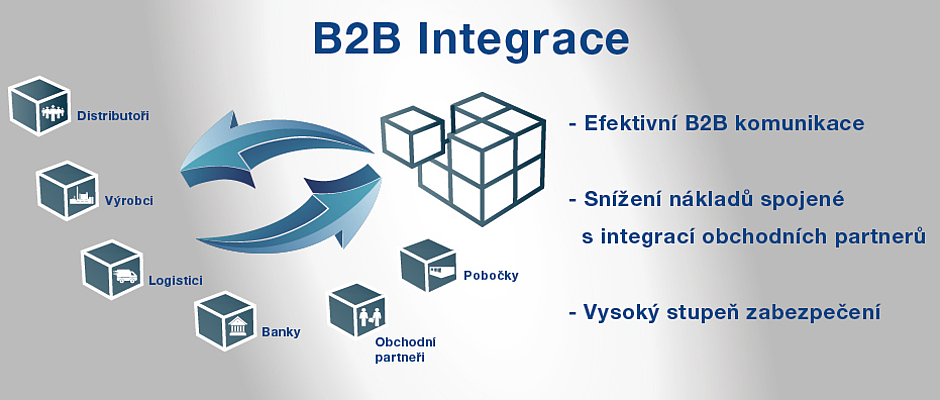 B2B Integrace

Distributoři

Výrobci

Logistici

Banky

Obchodní partneři

Pobočky

- Efektivní B2B komunikace

- Snížení nákladů spojené s integrací obchodních partnerů

- Vysoký stupeň zabezpečení